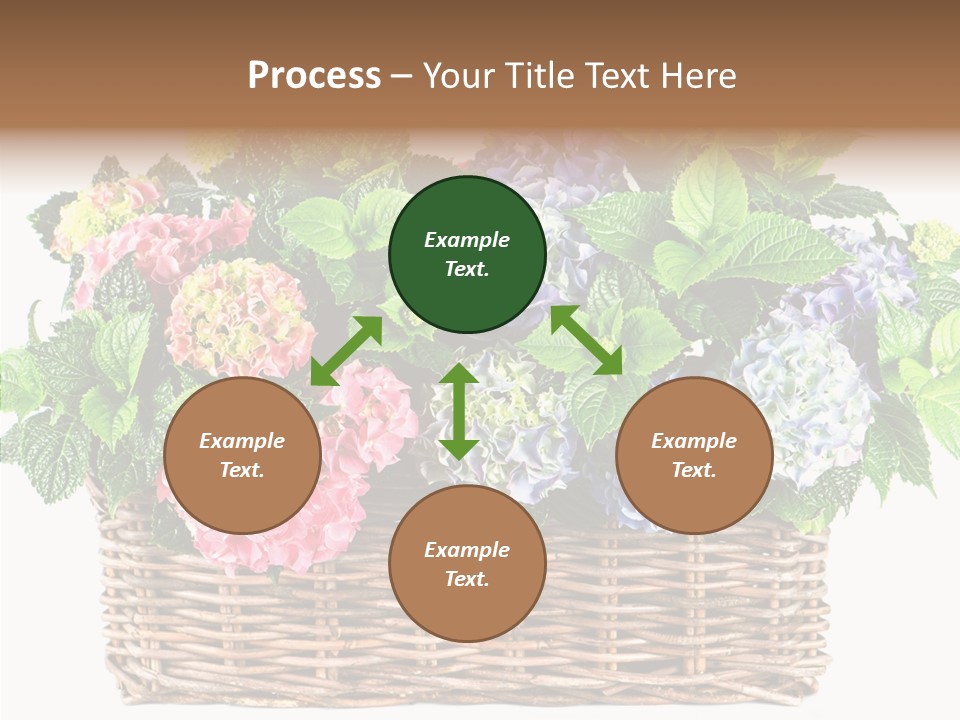 Process – Your Title Text Here

Example Text.

Example Text.

Example Text.

Example Text.